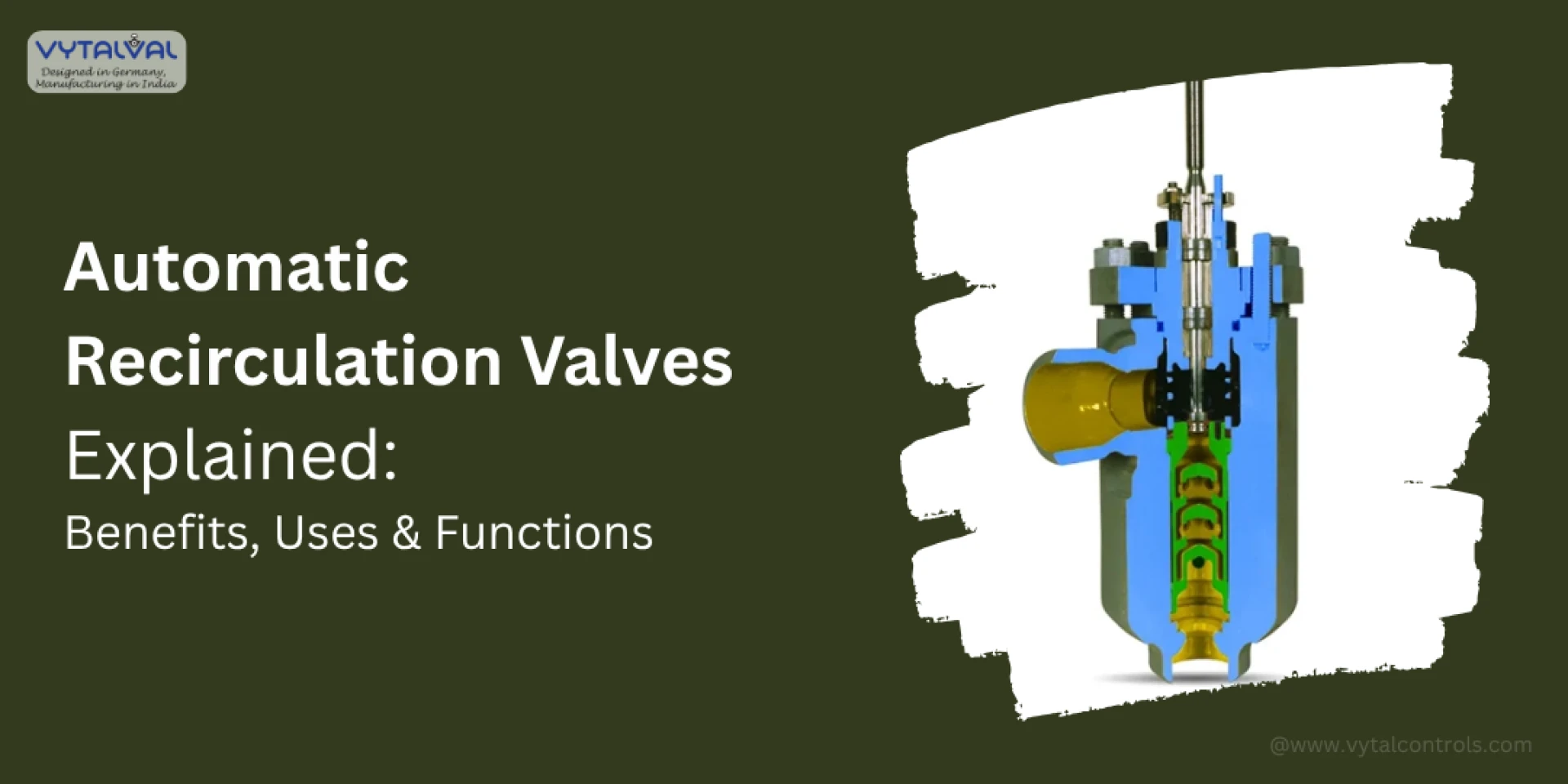 VYTALVAL
Designed in Germany,
Manufacturing in India

Automatic Recirculation Valves Explained:
Benefits, Uses & Functions

@www.vytalcontrols.com